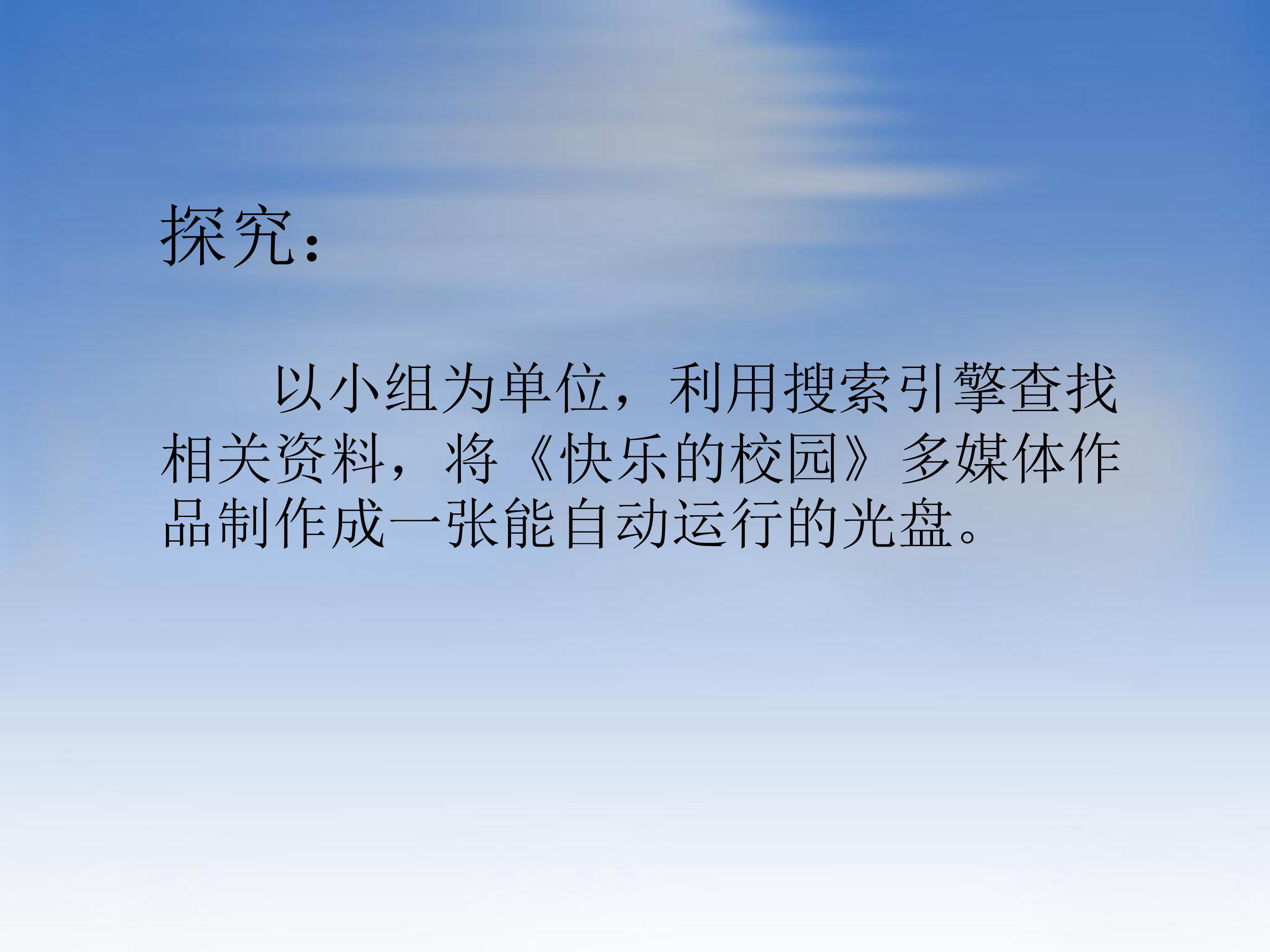 探究：

以小组为单位，利用搜索引擎查找相关资料，将《快乐的校园》多媒体作品制作成一张能自动运行的光盘。